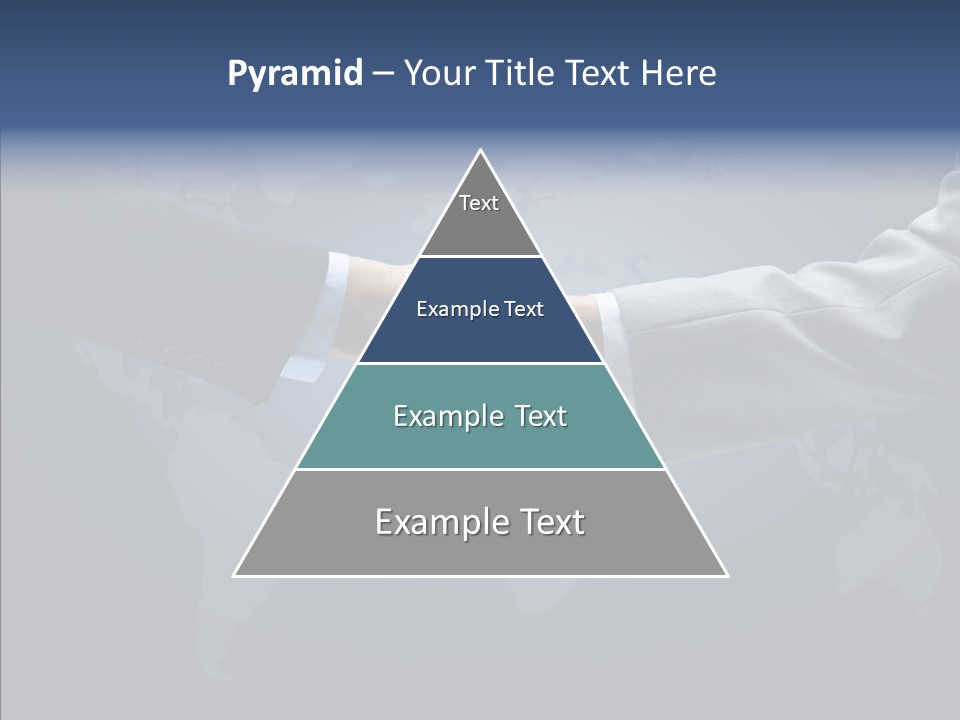 Pyramid – Your Title Text Here

Text

Example Text

Example Text

Example Text